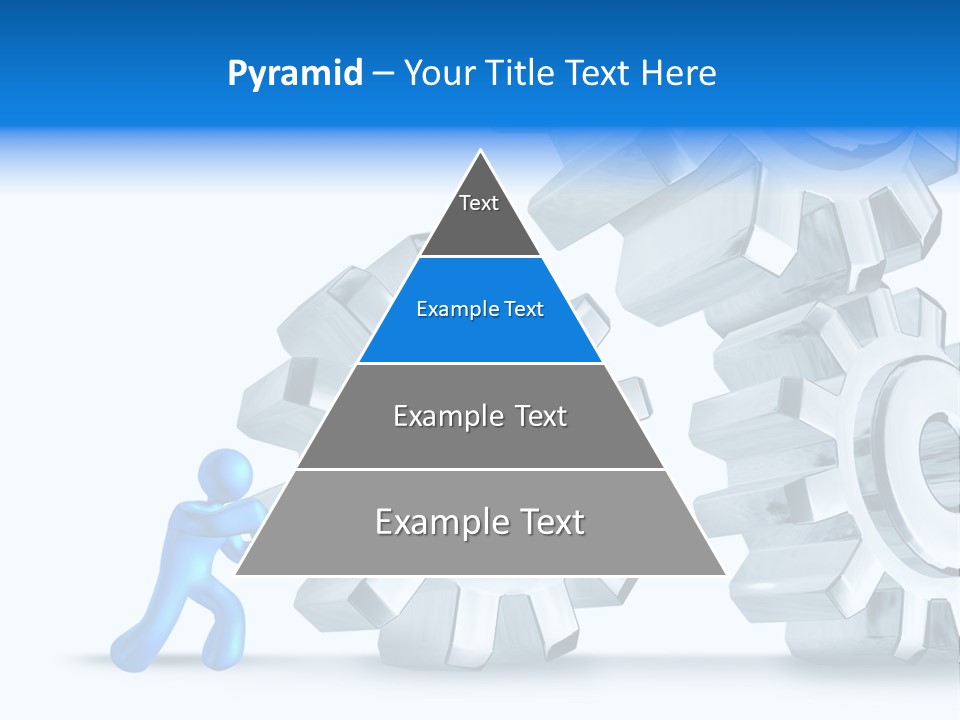 Pyramid – Your Title Text Here

Text

Example Text

Example Text

Example Text